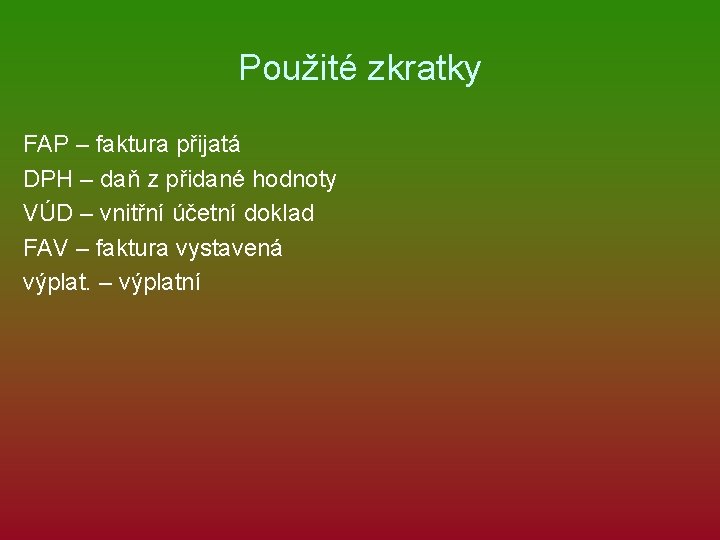 Použité zkratky

FAP – faktura přijatá
DPH – daň z přidané hodnoty
VÚD – vnitřní účetní doklad
FAV – faktura vystavená
výplat. – výplatní